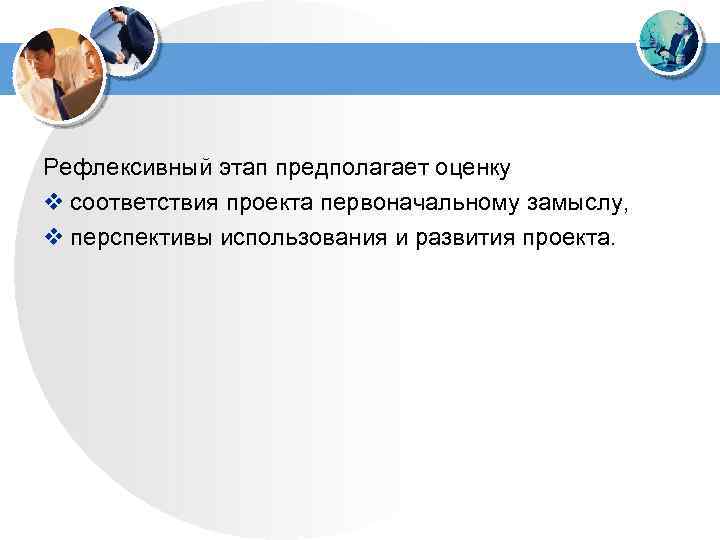 Рефлексивный этап предполагает оценку

❖ соответствия проекта первоначальному замыслу,

❖ перспективы использования и развития проекта.